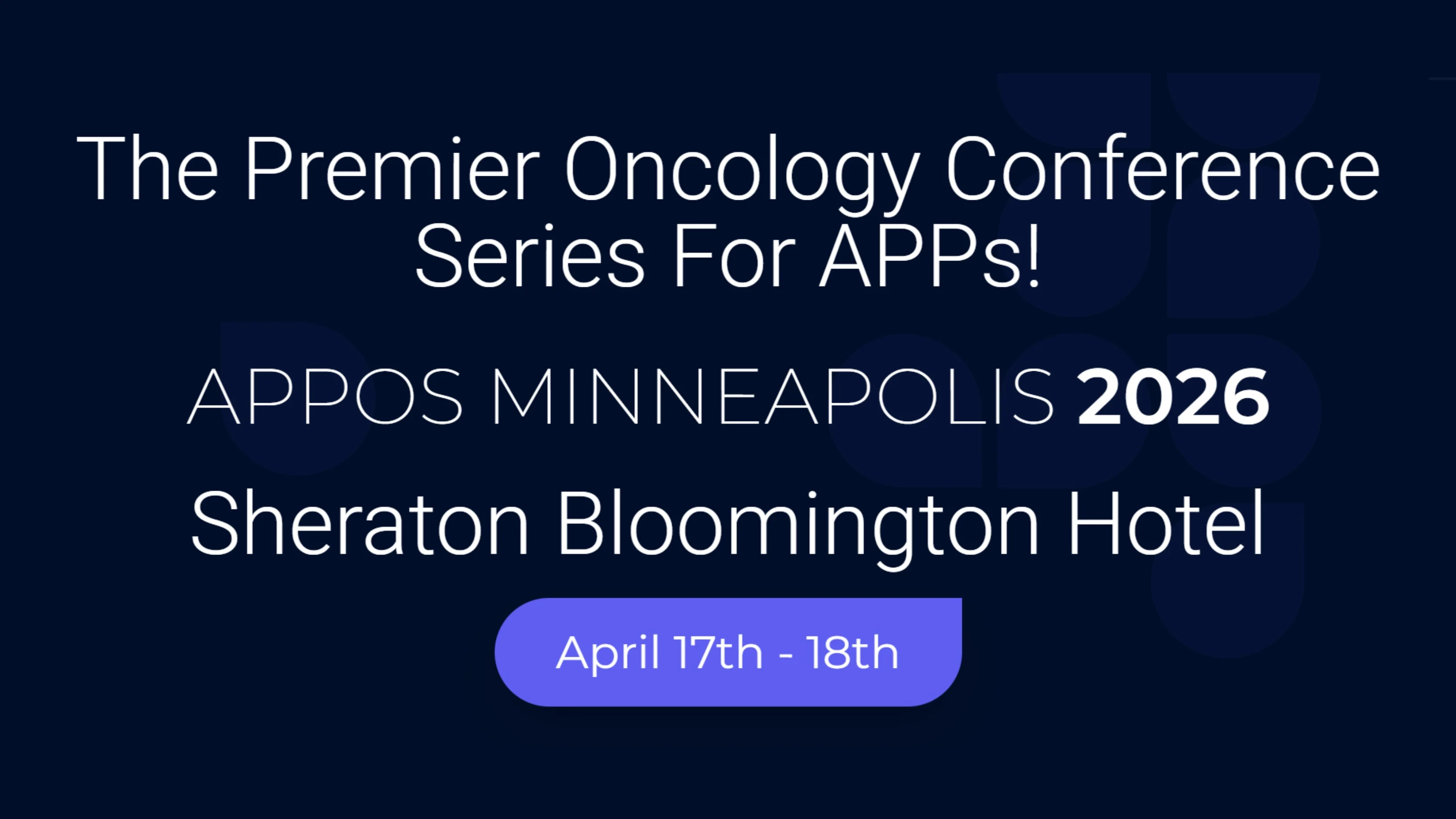 The Premier Oncology Conference Series For APPs!

APPOS MINNEAPOLIS 2026

Sheraton Bloomington Hotel

April 17th - 18th